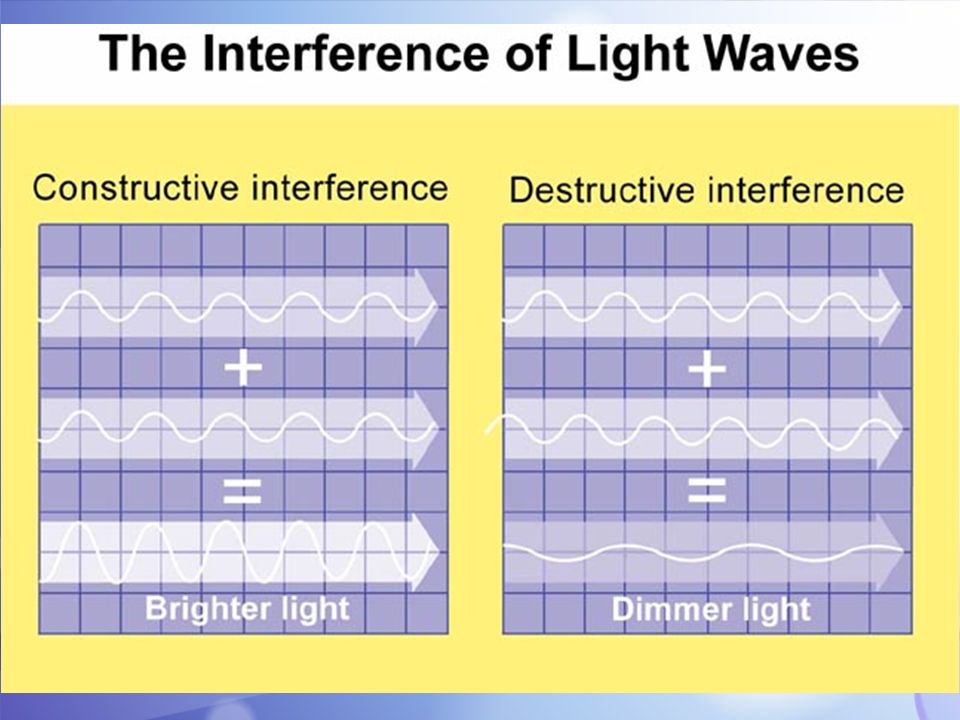 The Interference of Light Waves

Constructive interference

+

=

Brighter light

Destructive interference

+

=

Dimmer light